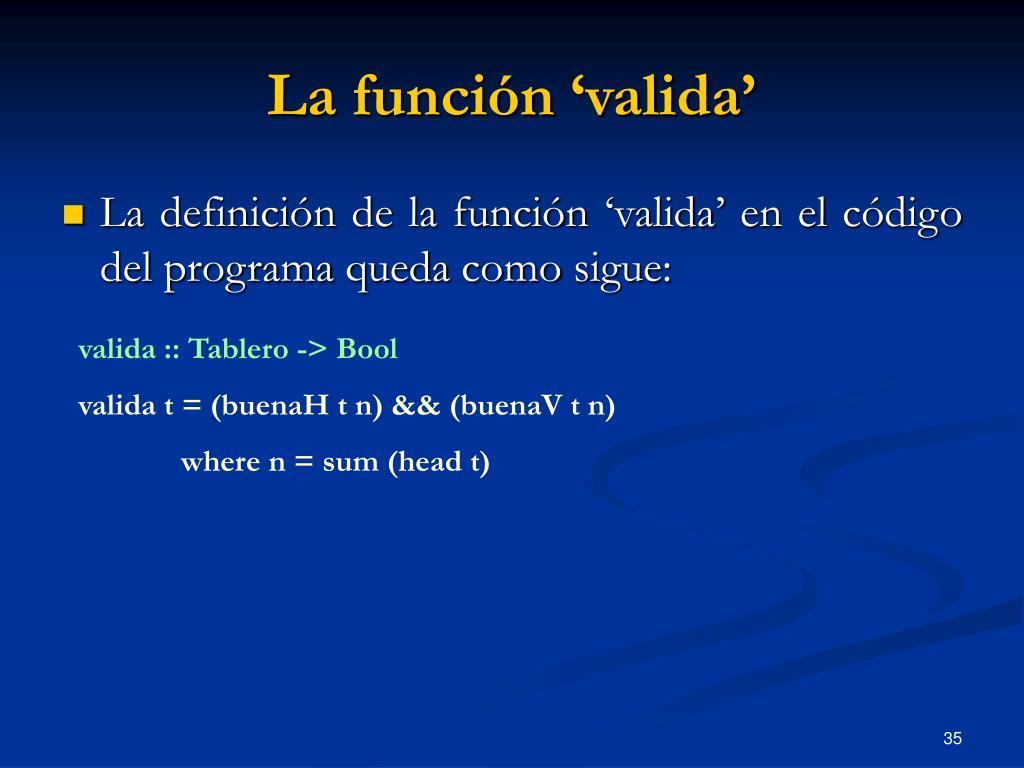 La función ‘valida’

La definición de la función ‘valida’ en el código del programa queda como sigue:

valida :: Tablero -> Bool

valida t = (buenaH t n) && (buenaV t n)

where n = sum (head t)

35